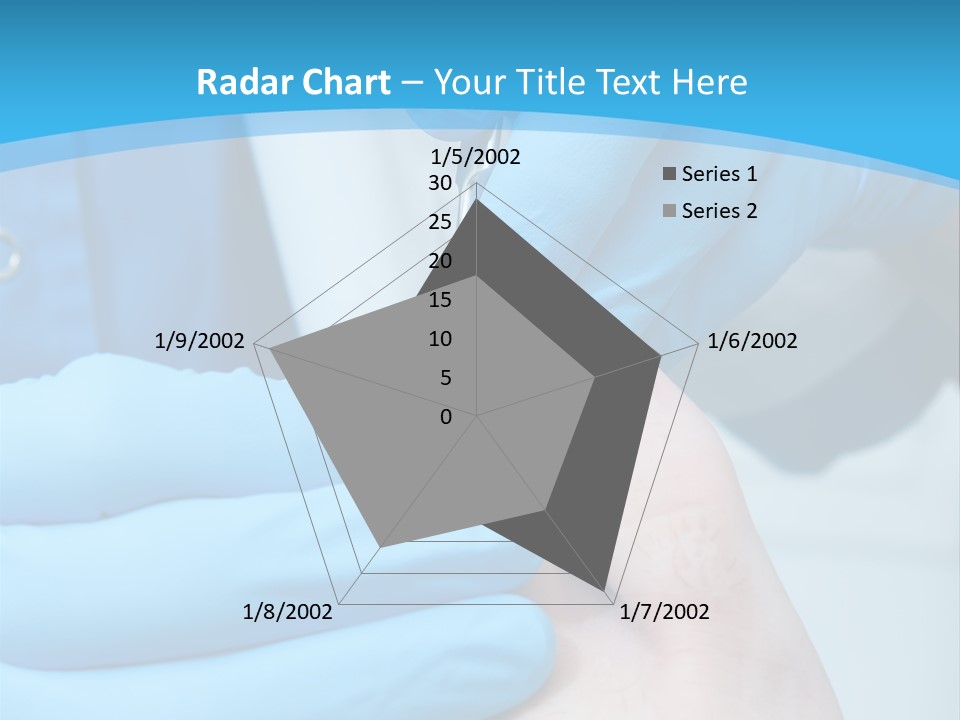 Radar Chart – Your Title Text Here

1/5/2002
30
25
20
15
10
5
0
1/6/2002
1/7/2002
1/8/2002
1/9/2002

Series 1
Series 2